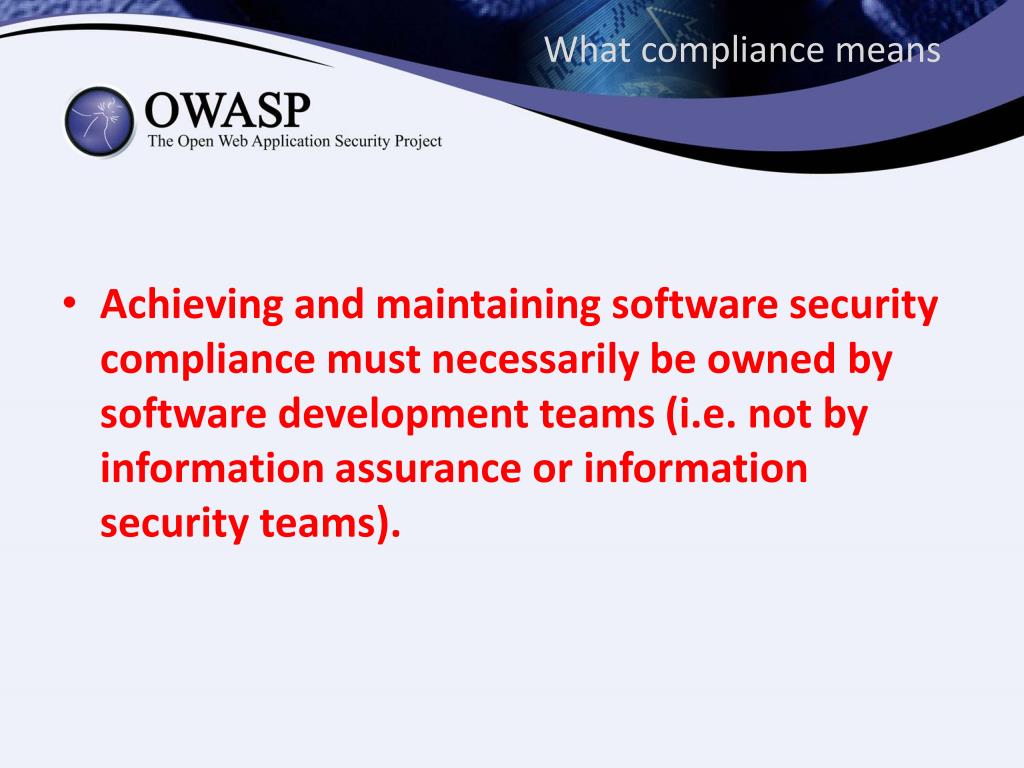 What compliance means

OWASP
The Open Web Application Security Project

• Achieving and maintaining software security compliance must necessarily be owned by software development teams (i.e. not by information assurance or information security teams).